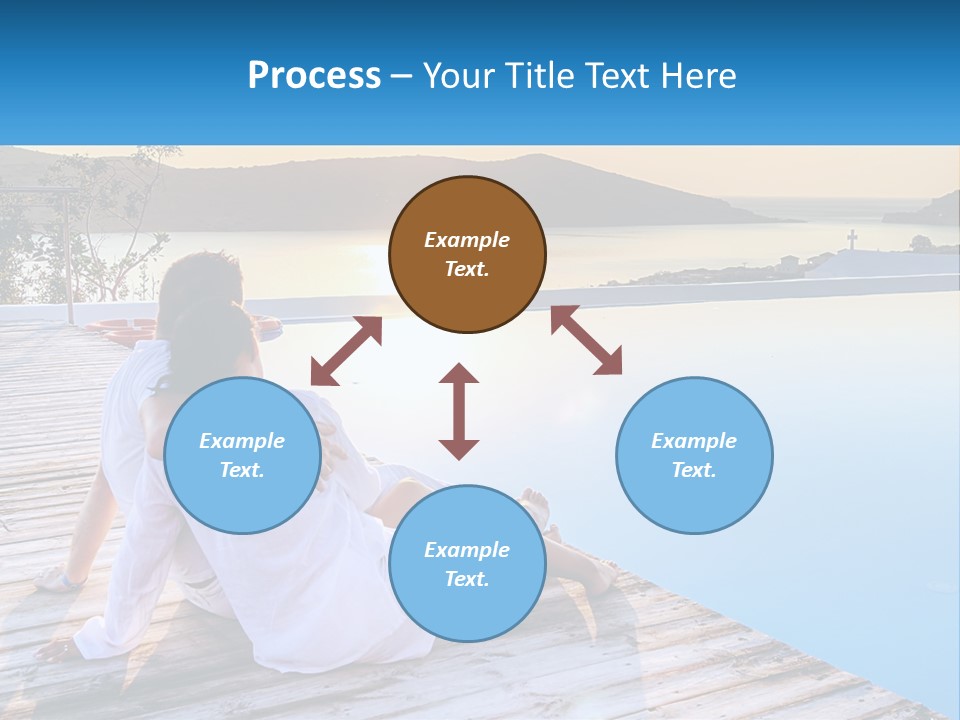 Process – Your Title Text Here

Example Text.

Example Text.

Example Text.

Example Text.